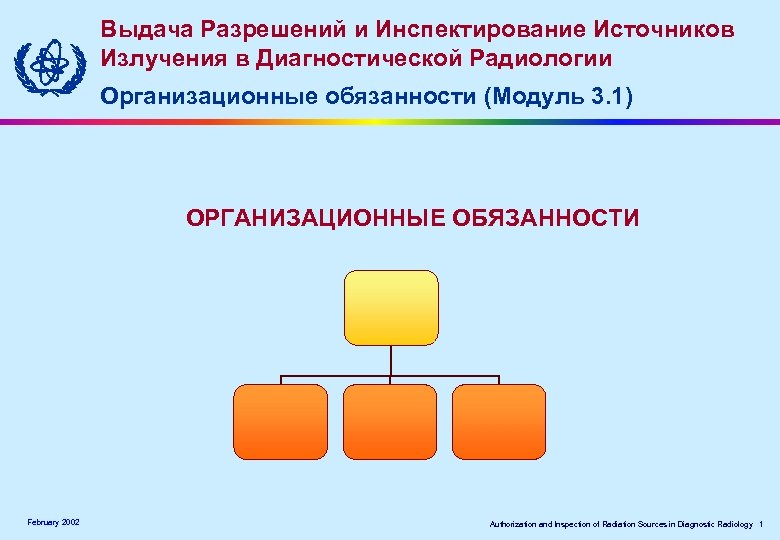 Выдача Разрешений и Инспектирование Источников Излучения в Диагностической Радиологии

Организационные обязанности (Модуль 3.1)

ОРГАНИЗАЦИОННЫЕ ОБЯЗАННОСТИ

February 2002

Authorization and Inspection of Radiation Sources in Diagnostic Radiology 1